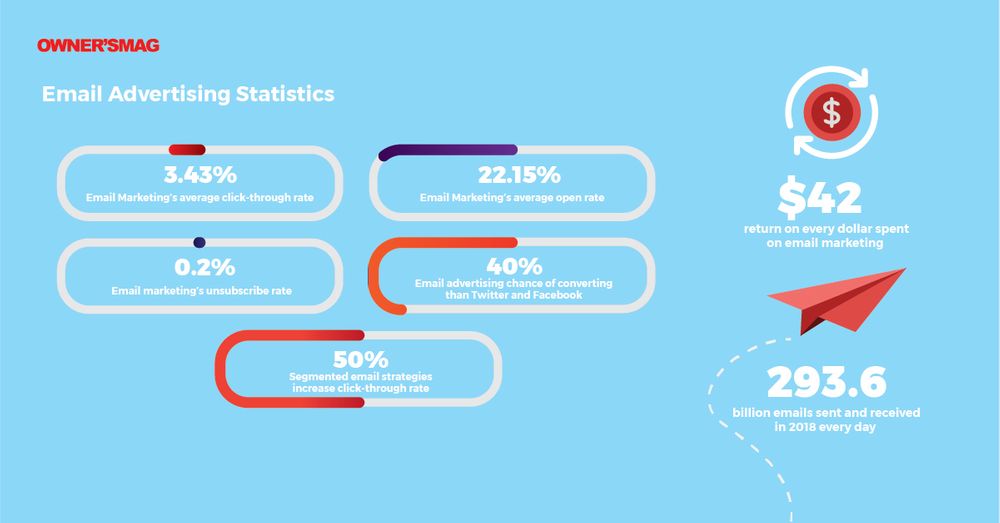 OWNER'SMAG

Email Advertising Statistics

3.43%
Email Marketing's average click-through rate

22.15%
Email Marketing's average open rate

0.2%
Email marketing's unsubscribe rate

40%
Email advertising chance of converting than Twitter and Facebook

50%
Segmented email strategies increase click-through rate

$

$42
return on every dollar spent on email marketing

293.6
billion emails sent and received in 2018 every day